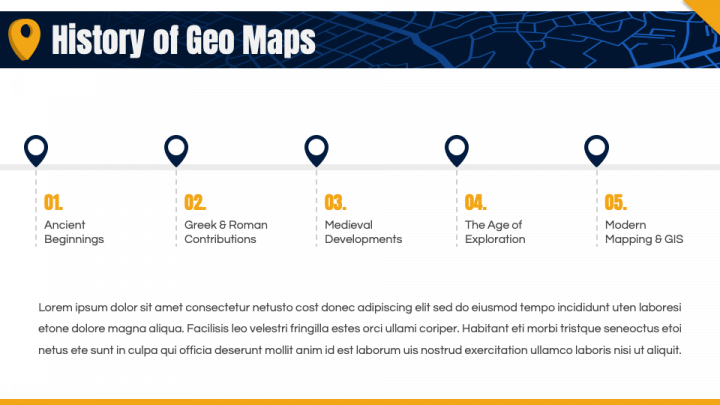 History of Geo Maps

01.
Ancient Beginnings

02.
Greek & Roman Contributions

03.
Medieval Developments

04.
The Age of Exploration

05.
Modern Mapping & GIS

Lorem ipsum dolor sit amet consectetur netusto cost donec adipiscing elit sed do eiusmod tempo incididunt uten laboresi etone dolore magna aliqua. Facilisis leo velestri fringilla estes orci ullami coriper. Habitant eti morbi tristque seneoctus etoi netus ete sunt in culpa qui officia deserunt mollit anim id est laborum uis nostrud exercitation ullamco laboris nisi ut aliquit.